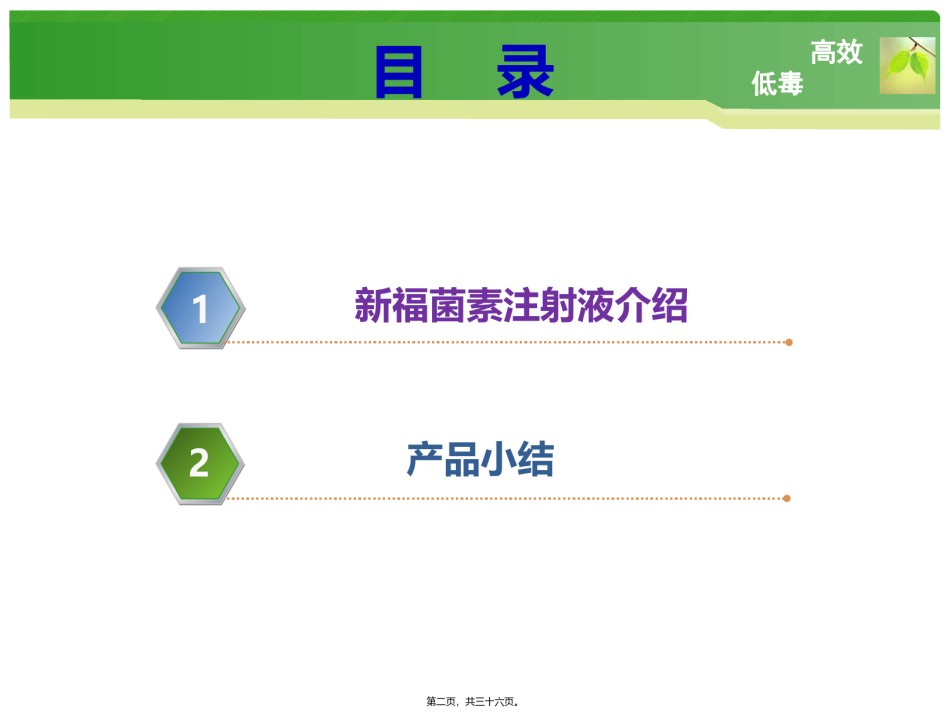 目 录

高效
低毒

1
新福菌素注射液介绍

2
产品小结

第二页，共三十六页。